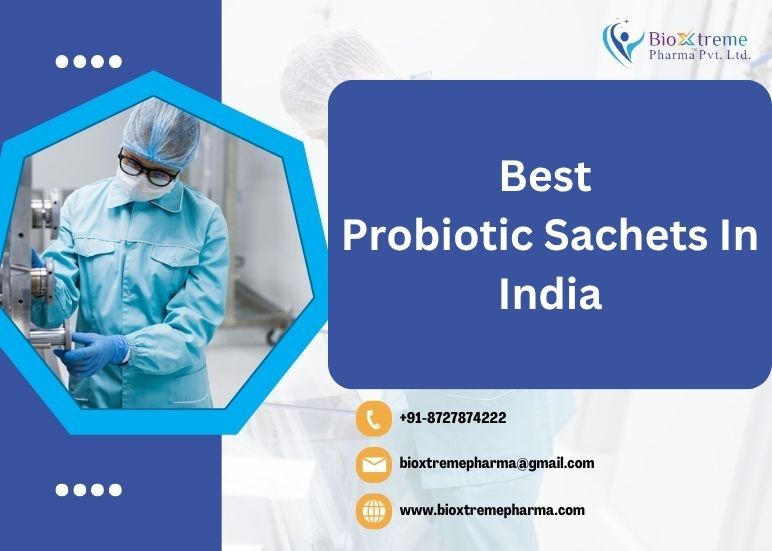 BioXtreme
Pharma Pvt. Ltd.

Best
Probiotic Sachets In India

+91-8727874222

bioxtremepharma@gmail.com

www.bioxtremepharma.com